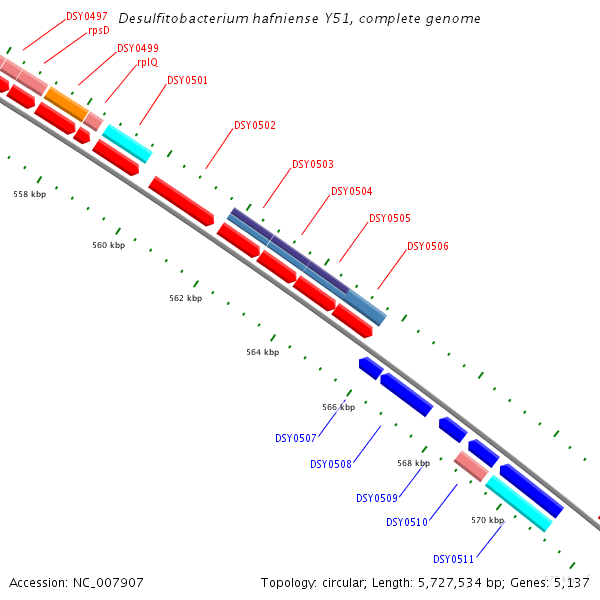 Desulfitobacterium hafniense Y51, complete genome

DSY0497
rpsD
DSY0499
rplQ
DSY0501
DSY0502
DSY0503
DSY0504
DSY0505
DSY0506

558 kbp
560 kbp
562 kbp
564 kbp
566 kbp
568 kbp
570 kbp

DSY0507
DSY0508
DSY0509
DSY0510
DSY0511

Accession: NC_007907
Topology: circular; Length: 5,727,534 bp; Genes: 5,137